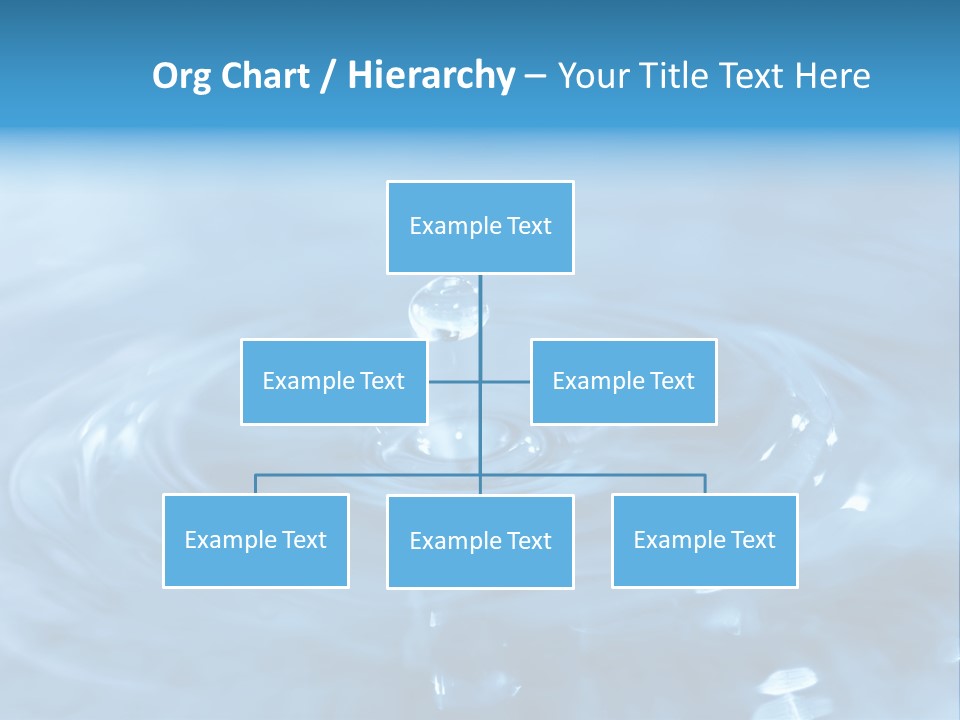 Org Chart / Hierarchy – Your Title Text Here

Example Text

Example Text

Example Text

Example Text

Example Text

Example Text